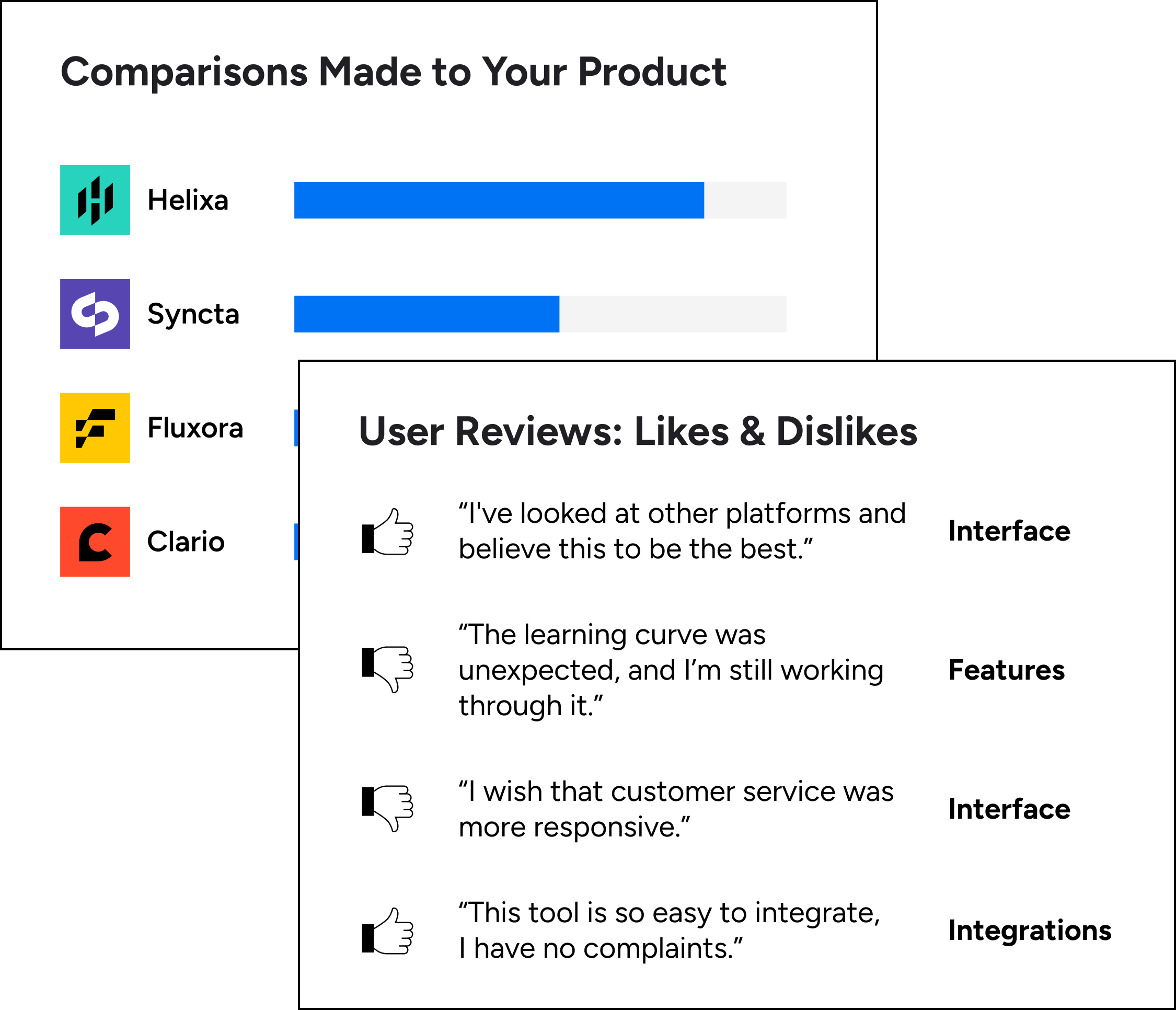 Comparisons Made to Your Product

Helixa

Syncta

Fluxora

Clario

User Reviews: Likes & Dislikes

“I've looked at other platforms and believe this to be the best.” Interface

“The learning curve was unexpected, and I’m still working through it.” Features

“I wish that customer service was more responsive.” Interface

“This tool is so easy to integrate, I have no complaints.” Integrations